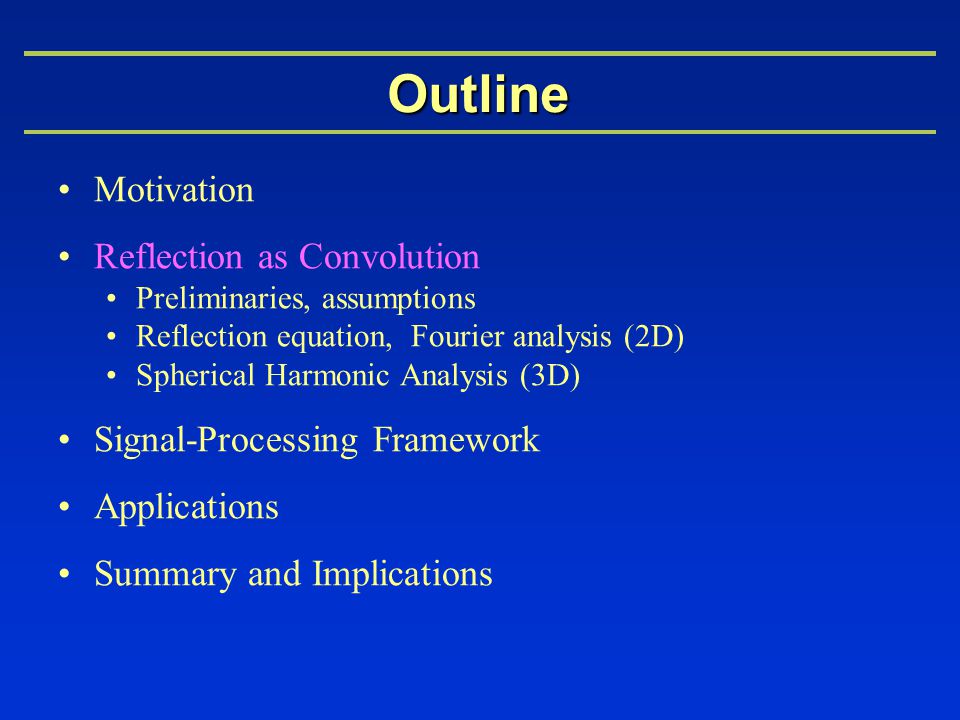 Outline

• Motivation

• Reflection as Convolution
  • Preliminaries, assumptions
  • Reflection equation, Fourier analysis (2D)
  • Spherical Harmonic Analysis (3D)

• Signal-Processing Framework

• Applications

• Summary and Implications